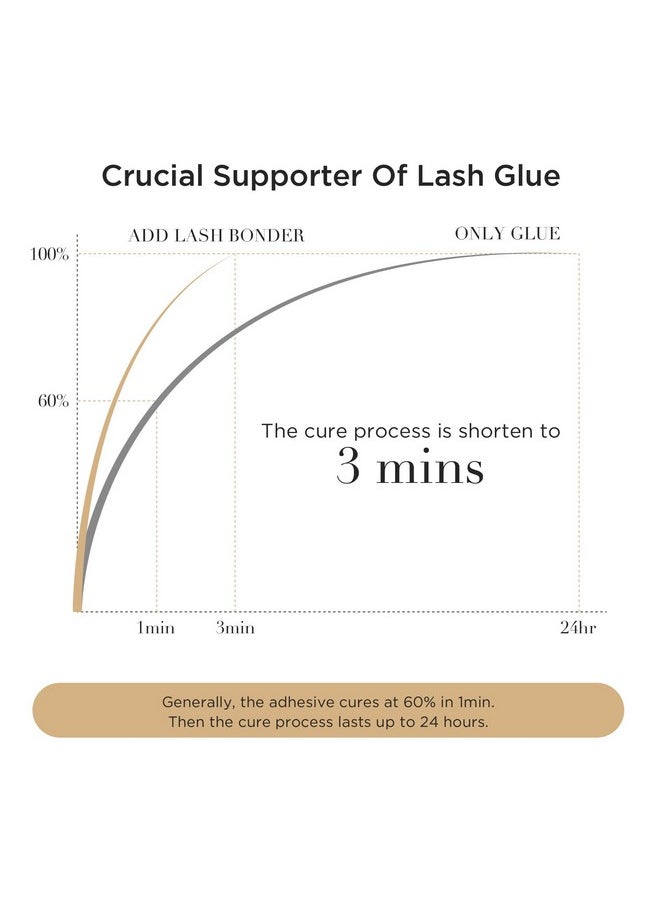 Crucial Supporter Of Lash Glue

ADD LASH BONDER

ONLY GLUE

100%

60%

The cure process is shorten to
3 mins

1min
3min
24hr

Generally, the adhesive cures at 60% in 1min.
Then the cure process lasts up to 24 hours.